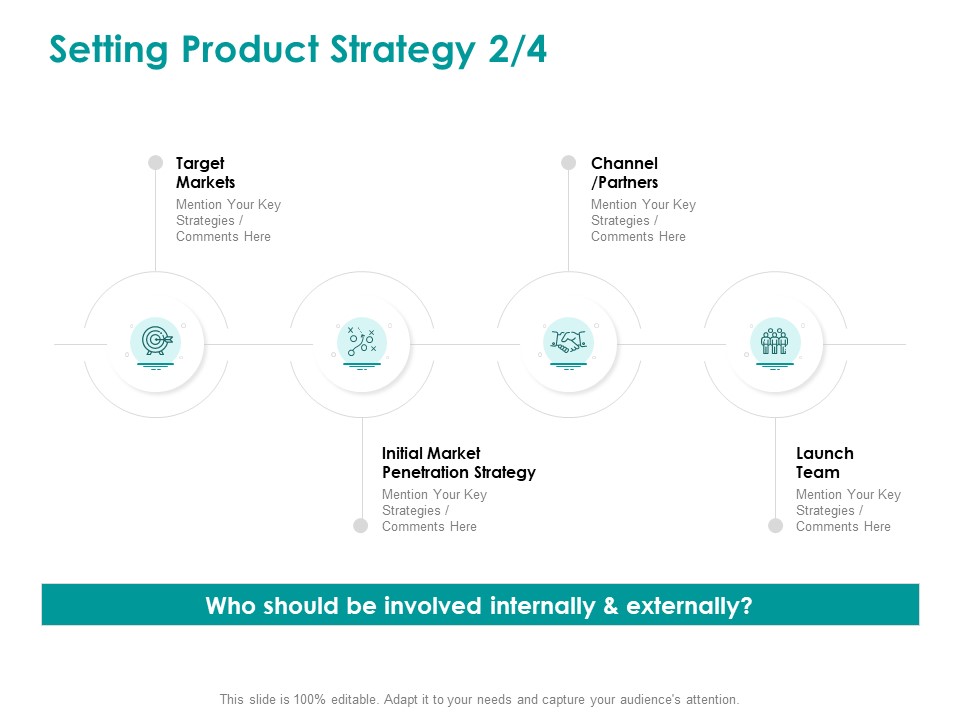 Setting Product Strategy 2/4

Target Markets
Mention Your Key Strategies / Comments Here

Channel /Partners
Mention Your Key Strategies / Comments Here

Initial Market Penetration Strategy
Mention Your Key Strategies / Comments Here

Launch Team
Mention Your Key Strategies / Comments Here

Who should be involved internally & externally?

This slide is 100% editable. Adapt it to your needs and capture your audience's attention.